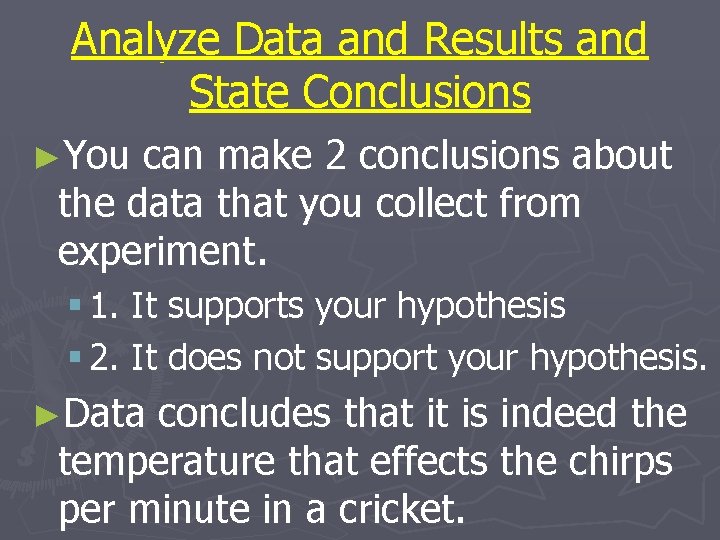 Analyze Data and Results and State Conclusions

►You can make 2 conclusions about the data that you collect from experiment.

▪ 1. It supports your hypothesis

▪ 2. It does not support your hypothesis.

►Data concludes that it is indeed the temperature that effects the chirps per minute in a cricket.